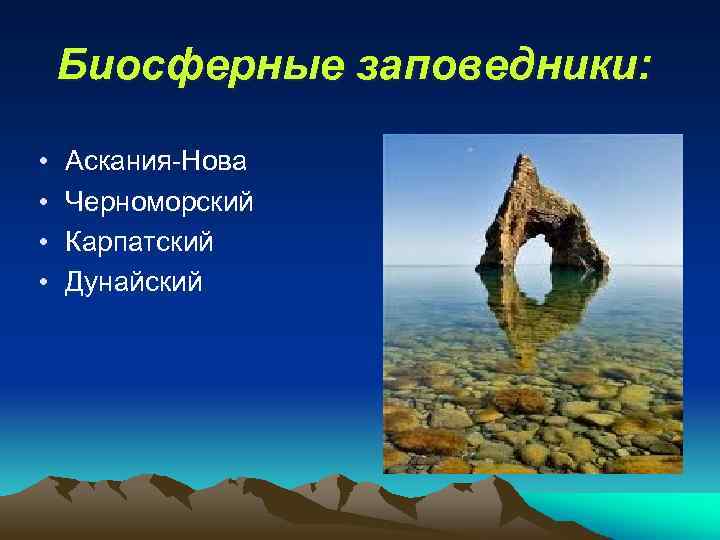 Биосферные заповедники:

• Аскания-Нова
• Черноморский
• Карпатский
• Дунайский